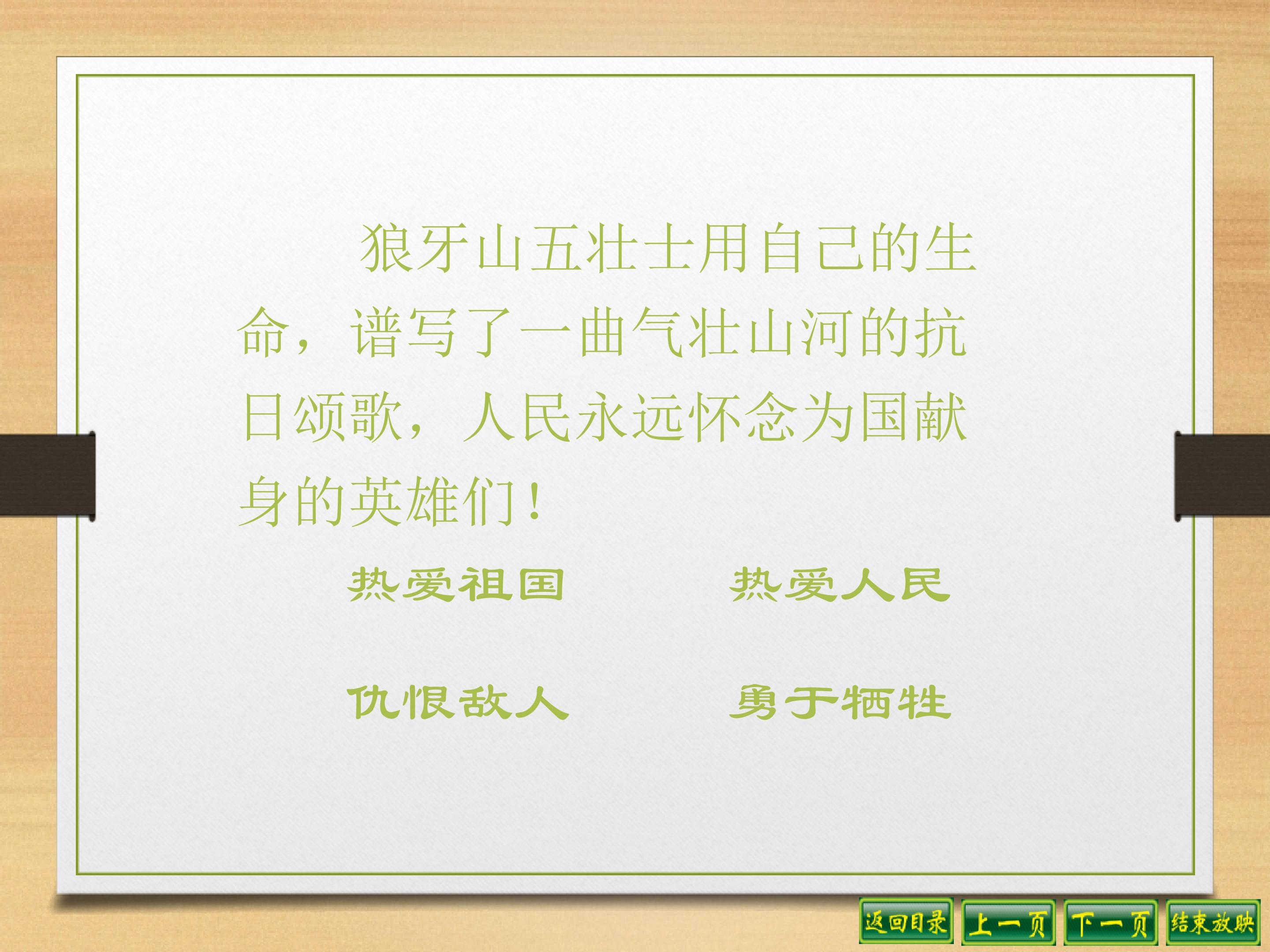 狼牙山五壮士用自己的生命，谱写了一曲气壮山河的抗日颂歌，人民永远怀念为国献身的英雄们！

热爱祖国　热爱人民

仇恨敌人　勇于牺牲

返回目录　上一页　下一页　结束放映